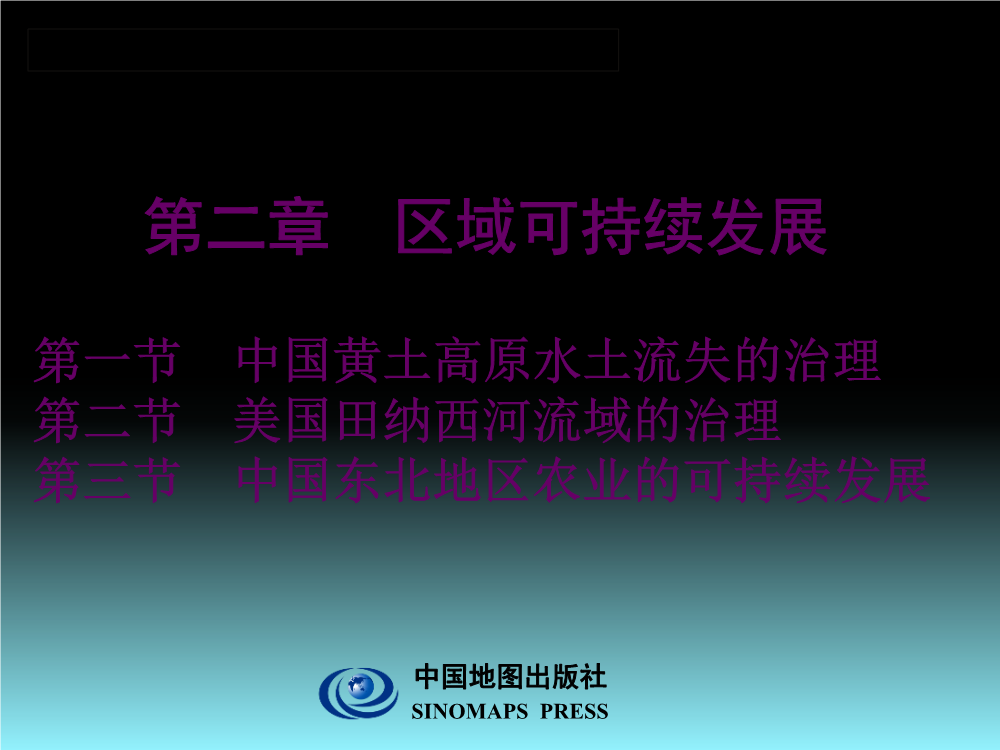 第二章　区域可持续发展

第一节　中国黄土高原水土流失的治理
第二节　美国田纳西河流域的治理
第三节　中国东北地区农业的可持续发展

中国地图出版社
SINOMAPS PRESS